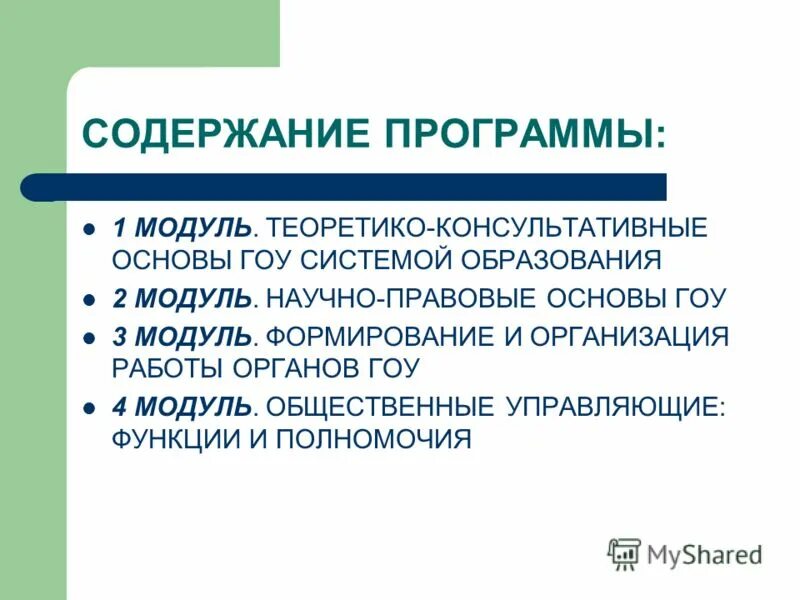 СОДЕРЖАНИЕ ПРОГРАММЫ:

- 1 МОДУЛЬ. ТЕОРЕТИКО-КОНСУЛЬТАТИВНЫЕ ОСНОВЫ ГОУ СИСТЕМОЙ ОБРАЗОВАНИЯ
- 2 МОДУЛЬ. НАУЧНО-ПРАВОВЫЕ ОСНОВЫ ГОУ
- 3 МОДУЛЬ. ФОРМИРОВАНИЕ И ОРГАНИЗАЦИЯ РАБОТЫ ОРГАНОВ ГОУ
- 4 МОДУЛЬ. ОБЩЕСТВЕННЫЕ УПРАВЛЯЮЩИЕ: ФУНКЦИИ И ПОЛНОМОЧИЯ

MyShared